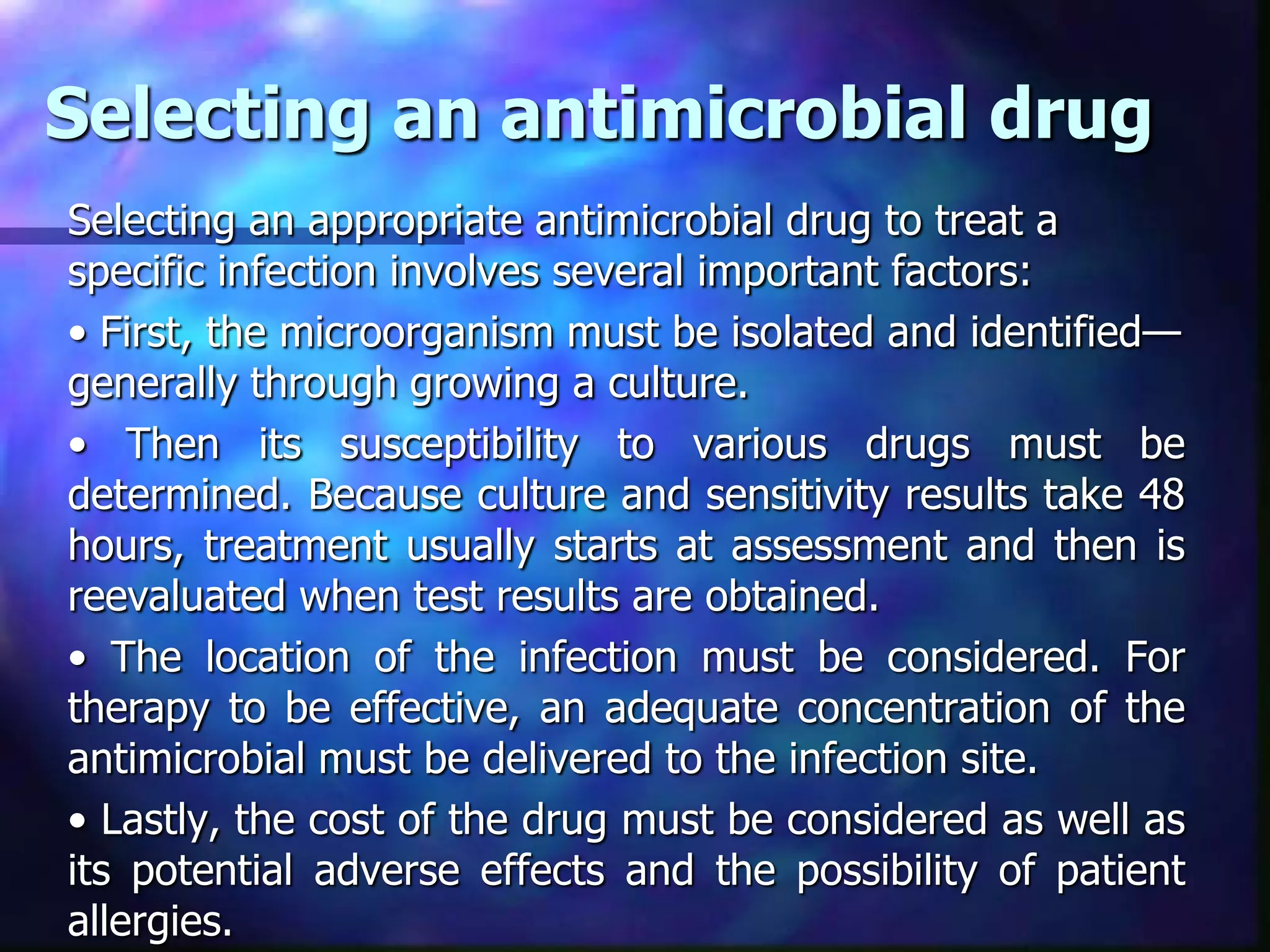 Selecting an antimicrobial drug

Selecting an appropriate antimicrobial drug to treat a specific infection involves several important factors:

• First, the microorganism must be isolated and identified—generally through growing a culture.

• Then its susceptibility to various drugs must be determined. Because culture and sensitivity results take 48 hours, treatment usually starts at assessment and then is reevaluated when test results are obtained.

• The location of the infection must be considered. For therapy to be effective, an adequate concentration of the antimicrobial must be delivered to the infection site.

• Lastly, the cost of the drug must be considered as well as its potential adverse effects and the possibility of patient allergies.